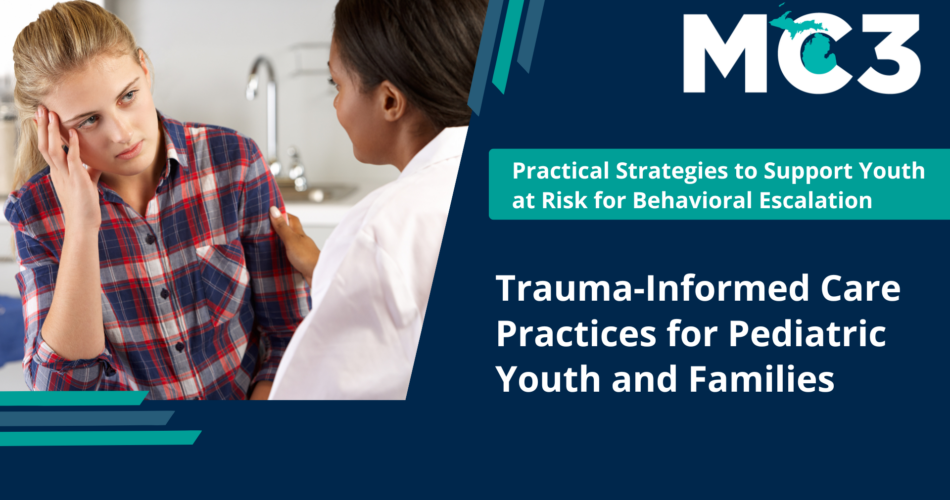 MC3

Practical Strategies to Support Youth at Risk for Behavioral Escalation

Trauma-Informed Care Practices for Pediatric Youth and Families